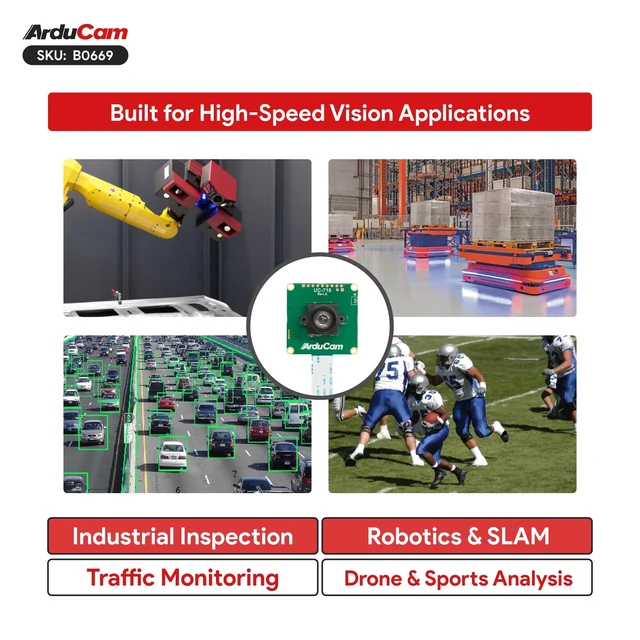 ArduCam
SKU: B0669

Built for High-Speed Vision Applications

UC-718

ArduCam

Industrial Inspection
Robotics & SLAM
Traffic Monitoring
Drone & Sports Analysis